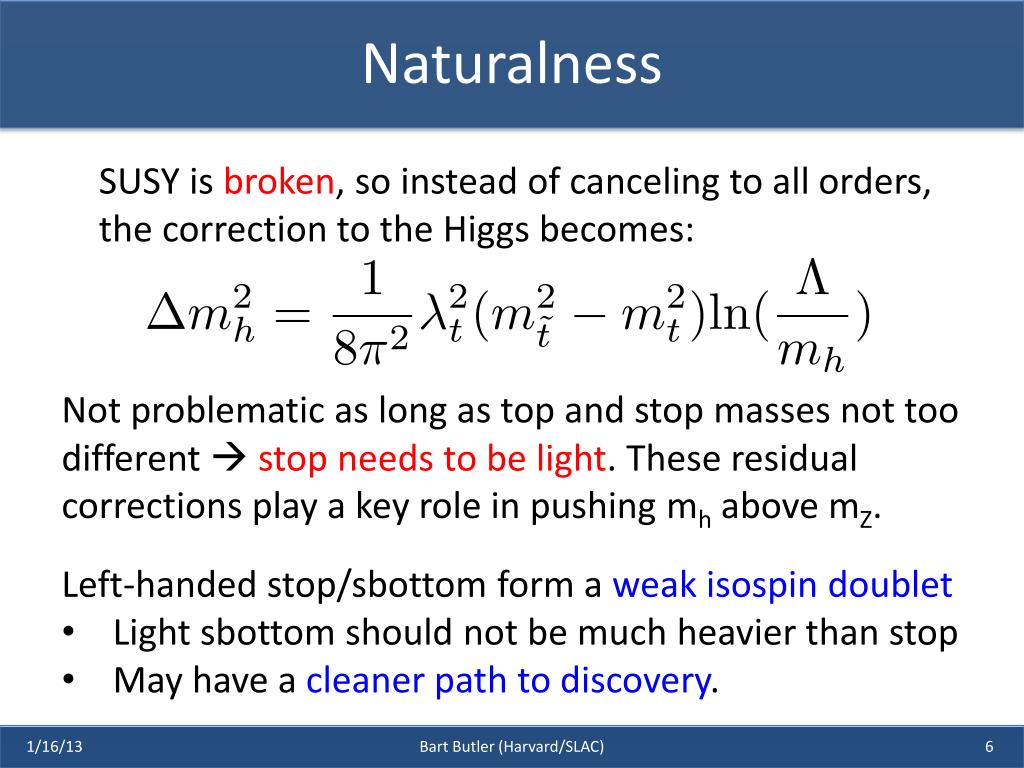 Naturalness

SUSY is broken, so instead of canceling to all orders, the correction to the Higgs becomes:

$\Delta m_h^2 = \frac{1}{8\pi^2}\lambda_t^2(m_{\tilde{t}}^2 - m_t^2)\ln(\frac{\Lambda}{m_h})$

Not problematic as long as top and stop masses not too different → stop needs to be light. These residual corrections play a key role in pushing $m_h$ above $m_Z$.

Left-handed stop/sbottom form a weak isospin doublet
• Light sbottom should not be much heavier than stop
• May have a cleaner path to discovery.

1/16/13 Bart Butler (Harvard/SLAC) 6